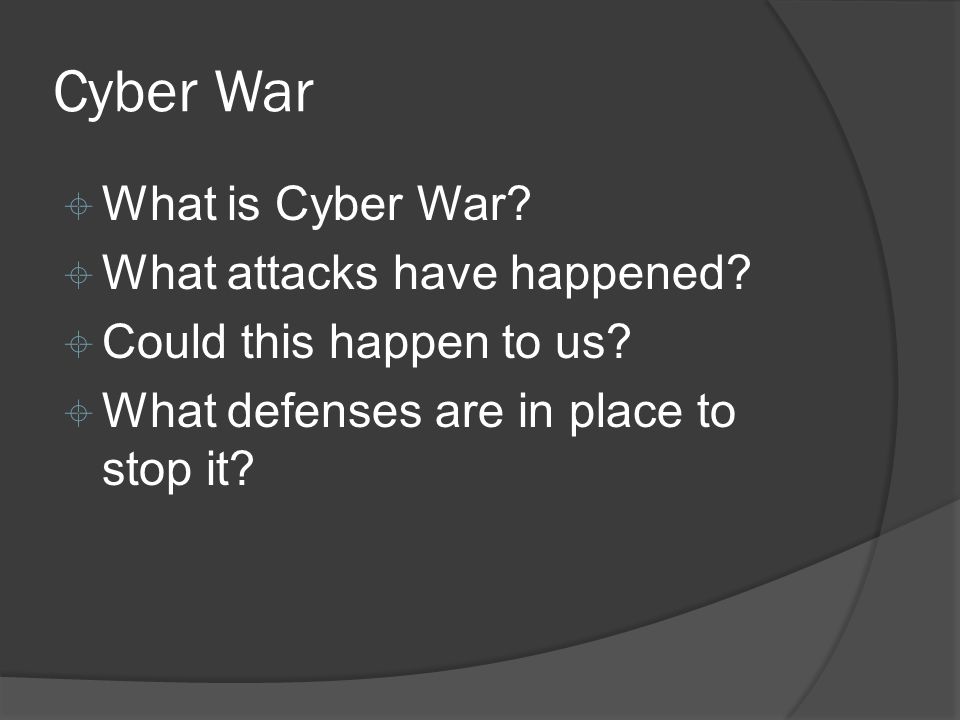 Cyber War

What is Cyber War?

What attacks have happened?

Could this happen to us?

What defenses are in place to stop it?